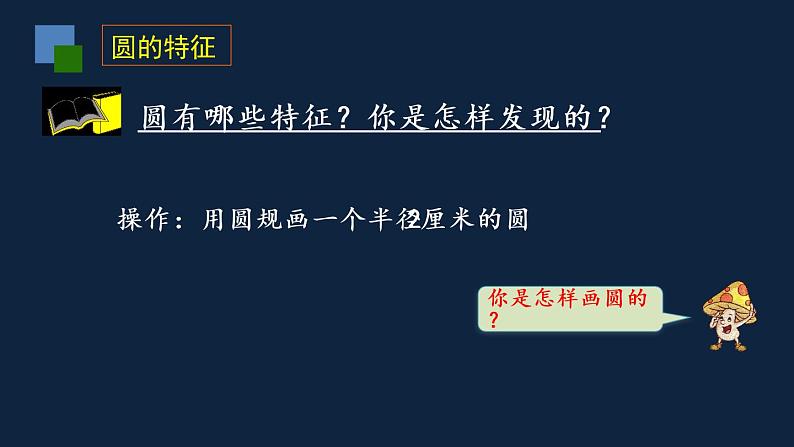 圆的特征

圆有哪些特征？你是怎样发现的？

操作：用圆规画一个半径2厘米的圆

你是怎样画圆的？